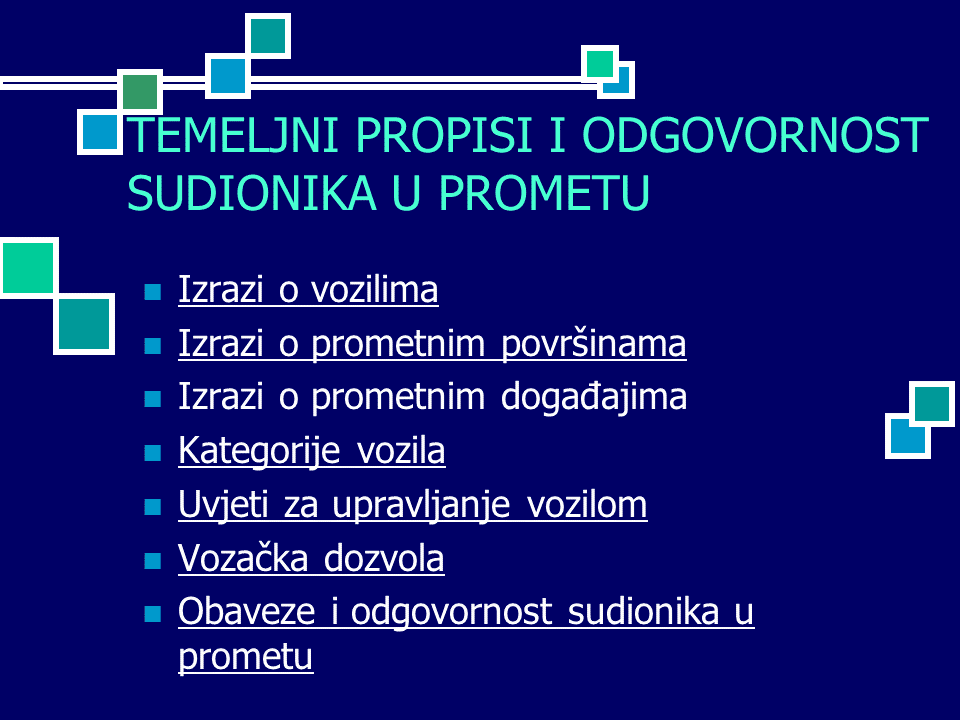 TEMELJNI PROPISI I ODGOVORNOST SUDIONIKA U PROMETU

Izrazi o vozilima
Izrazi o prometnim površinama
Izrazi o prometnim događajima
Kategorije vozila
Uvjeti za upravljanje vozilom
Vozačka dozvola
Obaveze i odgovornost sudionika u prometu